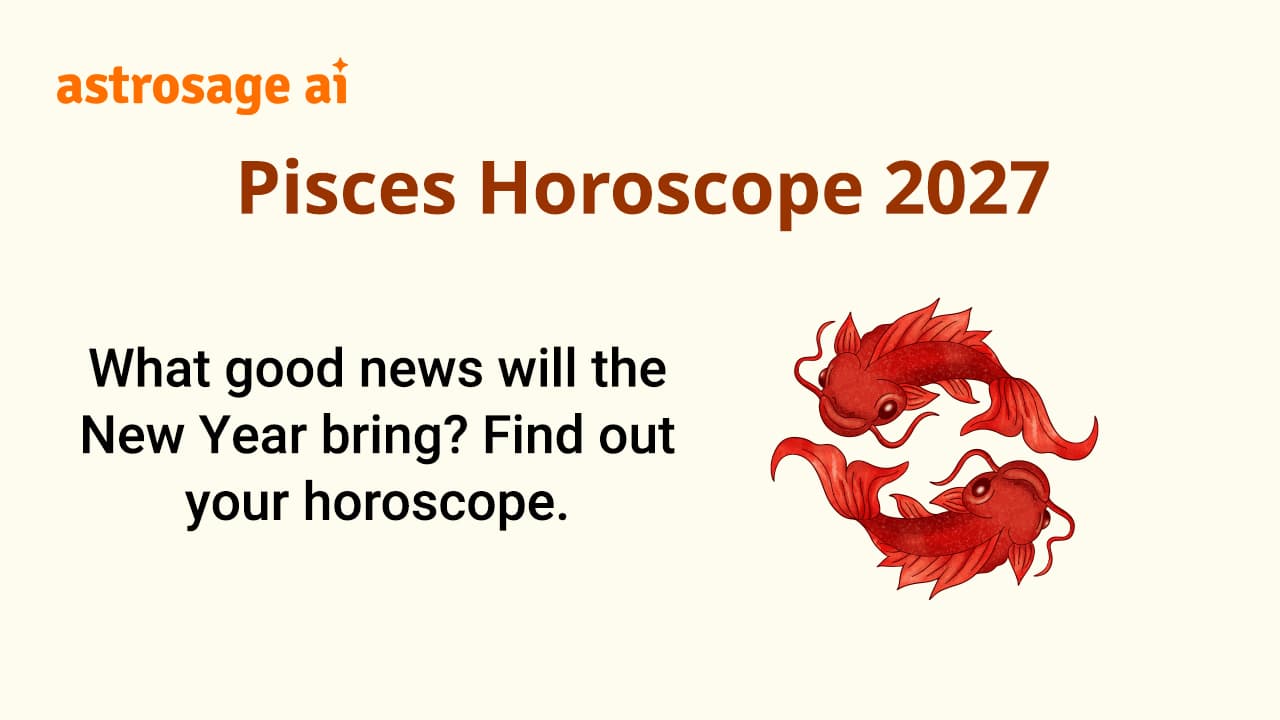 astrosage ai

Pisces Horoscope 2027

What good news will the New Year bring? Find out your horoscope.